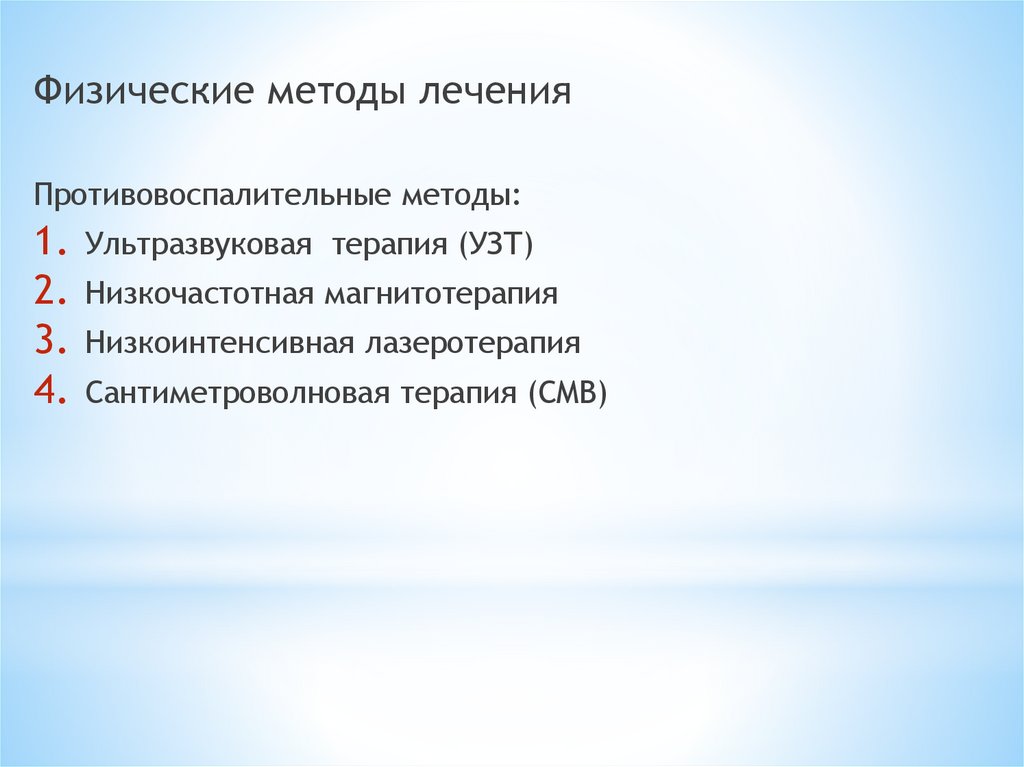 Физические методы лечения

Противовоспалительные методы:
1. Ультразвуковая терапия (УЗТ)
2. Низкочастотная магнитотерапия
3. Низкоинтенсивная лазеротерапия
4. Сантиметроволновая терапия (СМВ)